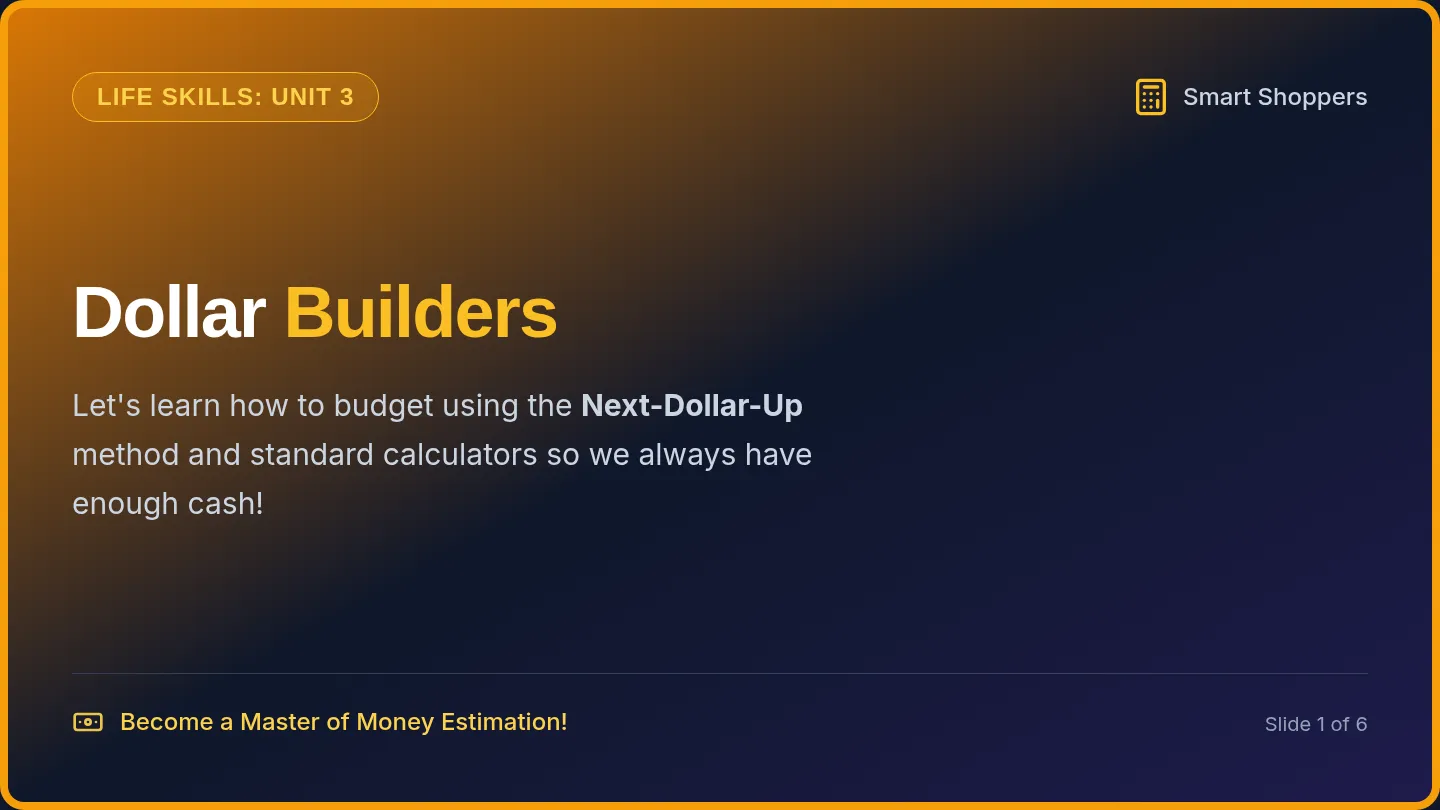 LIFE SKILLS: UNIT 3

Smart Shoppers

Dollar Builders

Let's learn how to budget using the Next-Dollar-Up method and standard calculators so we always have enough cash!

Become a Master of Money Estimation!

Slide 1 of 6